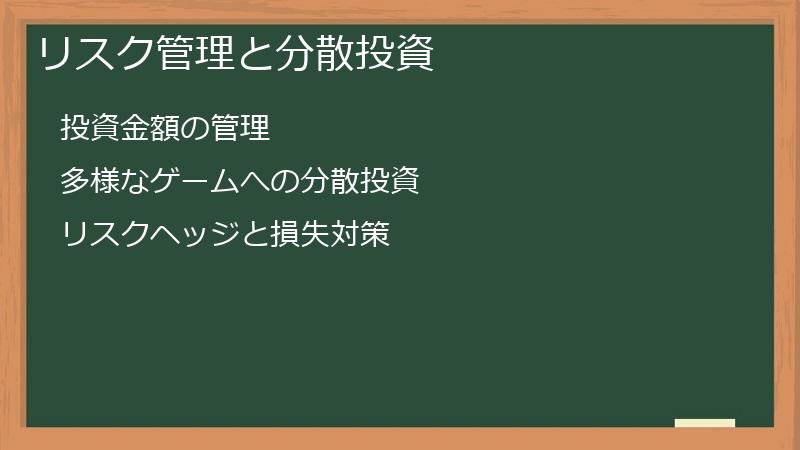 リスク管理と分散投資

投資金額の管理

多様なゲームへの分散投資

リスクヘッジと損失対策